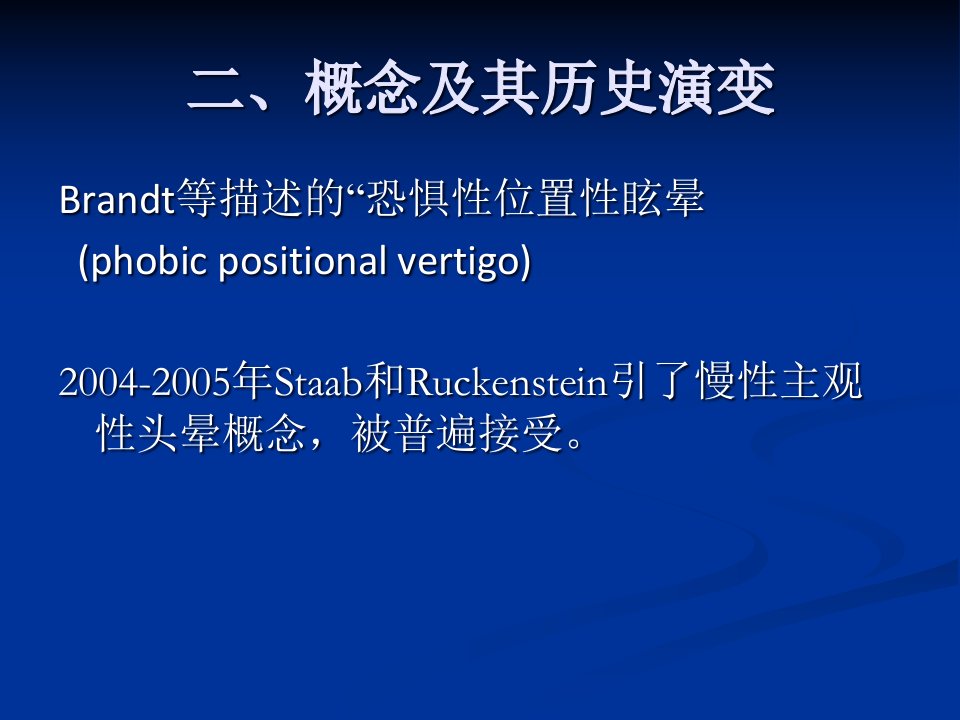 二、概念及其历史演变

Brandt等描述的“恐惧性位置性眩晕 (phobic positional vertigo)

2004-2005年Staab和Ruckenstein引了慢性主观性头晕概念，被普遍接受。